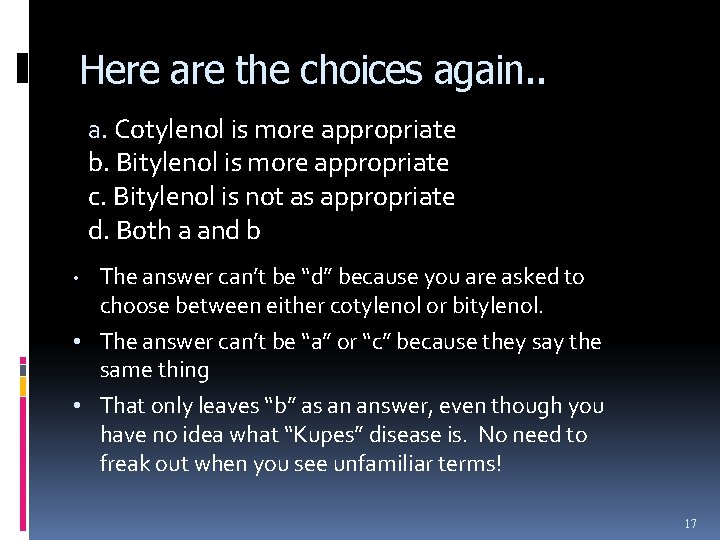 Here are the choices again..

a. Cotylenol is more appropriate
b. Bitylenol is more appropriate
c. Bitylenol is not as appropriate
d. Both a and b

• The answer can’t be “d” because you are asked to choose between either cotylenol or bitylenol.

• The answer can’t be “a” or “c” because they say the same thing

• That only leaves “b” as an answer, even though you have no idea what “Kupes” disease is. No need to freak out when you see unfamiliar terms!

17